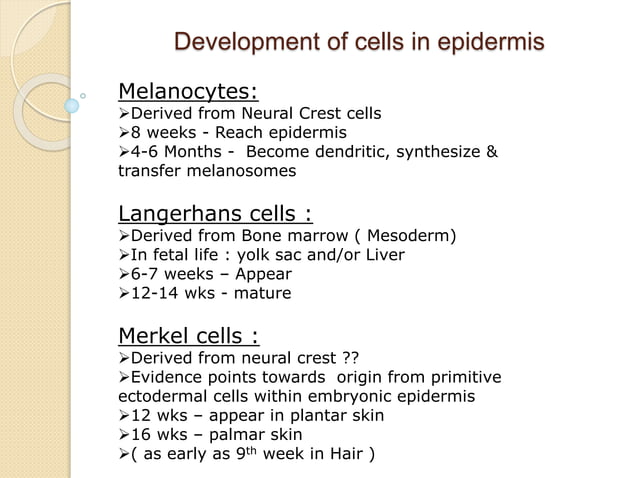 Development of cells in epidermis

Melanocytes:
➢Derived from Neural Crest cells
➢8 weeks - Reach epidermis
➢4-6 Months - Become dendritic, synthesize & transfer melanosomes

Langerhans cells :
➢Derived from Bone marrow ( Mesoderm)
➢In fetal life : yolk sac and/or Liver
➢6-7 weeks – Appear
➢12-14 wks - mature

Merkel cells :
➢Derived from neural crest ??
➢Evidence points towards origin from primitive ectodermal cells within embryonic epidermis
➢12 wks – appear in plantar skin
➢16 wks – palmar skin
➢( as early as 9$^{th}$ week in Hair )